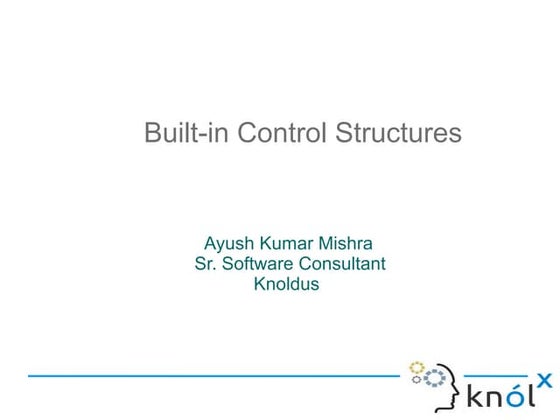 Built-in Control Structures

Ayush Kumar Mishra
Sr. Software Consultant
Knoldus

knólx